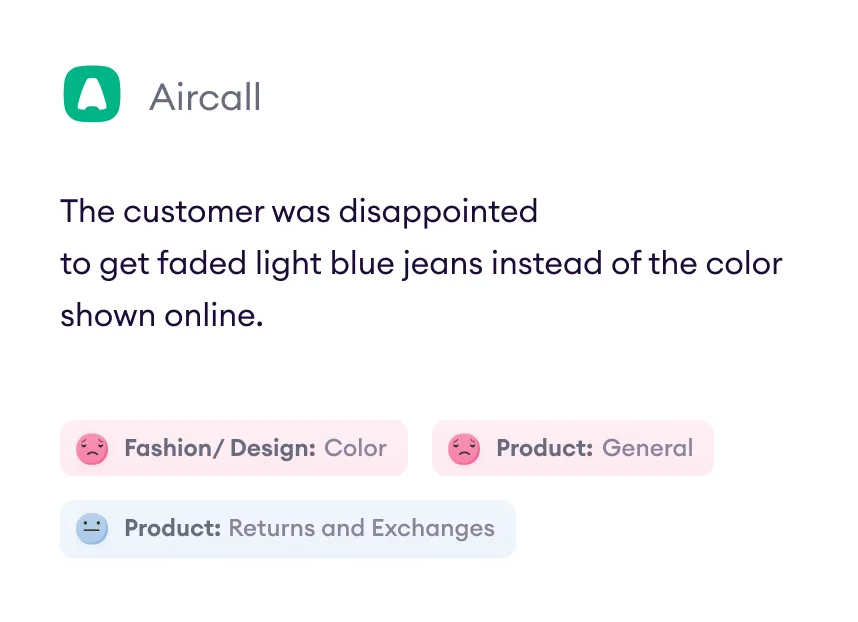 Aircall

The customer was disappointed to get faded light blue jeans instead of the color shown online.

Fashion/ Design: Color

Product: General

Product: Returns and Exchanges